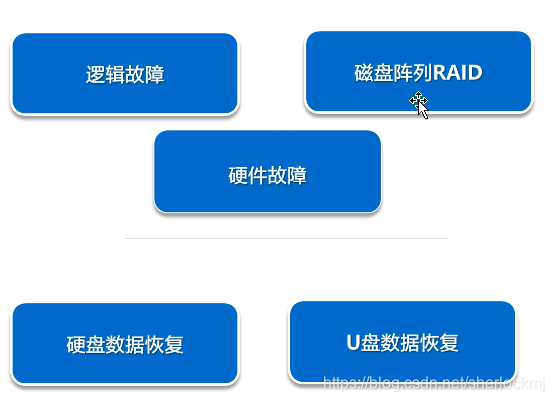 逻辑故障

磁盘阵列RAID

硬件故障

硬盘数据恢复

U盘数据恢复

https://blog.csdn.net/sherlockmj